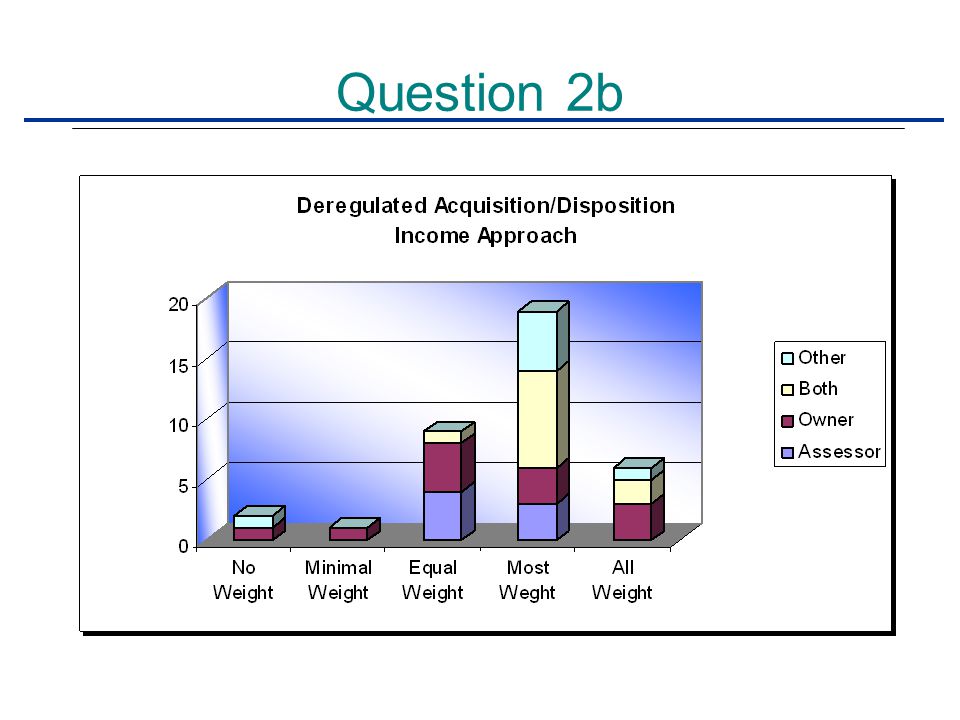 Question 2b

Deregulated Acquisition/Disposition
Income Approach

20
15
10
5
0

No Weight
Minimal Weight
Equal Weight
Most Weght
All Weight

Other
Both
Owner
Assessor